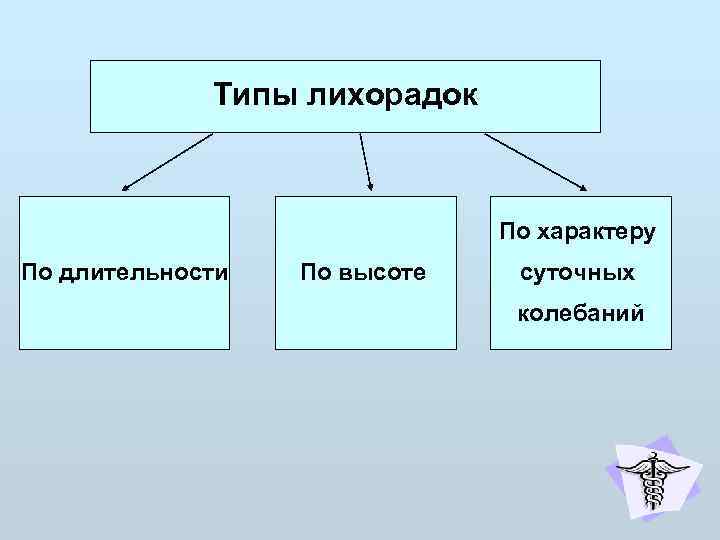 Типы лихорадок

По длительности

По высоте

По характеру суточных колебаний